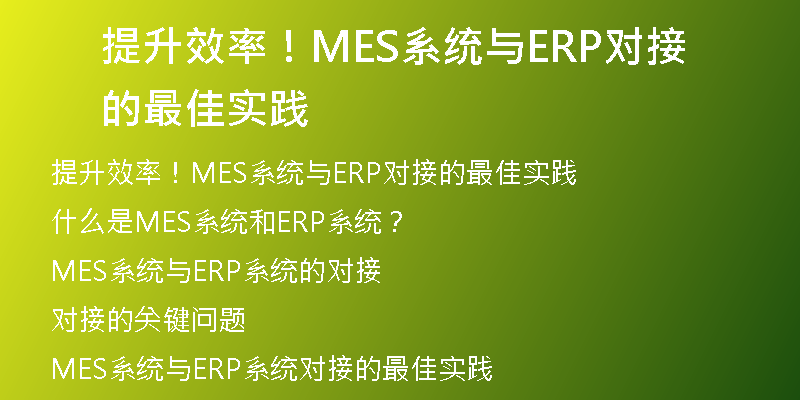 提升效率！MES系统与ERP对接的最佳实践

提升效率！MES系统与ERP对接的最佳实践

什么是MES系统和ERP系统？

MES系统与ERP系统的对接

对接的关键问题

MES系统与ERP系统对接的最佳实践